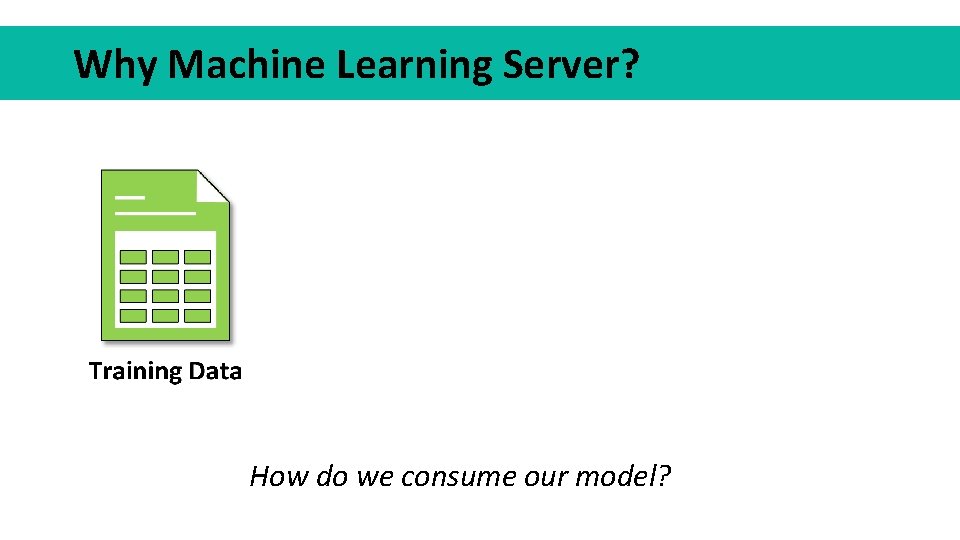 Why Machine Learning Server?

Training Data

How do we consume our model?